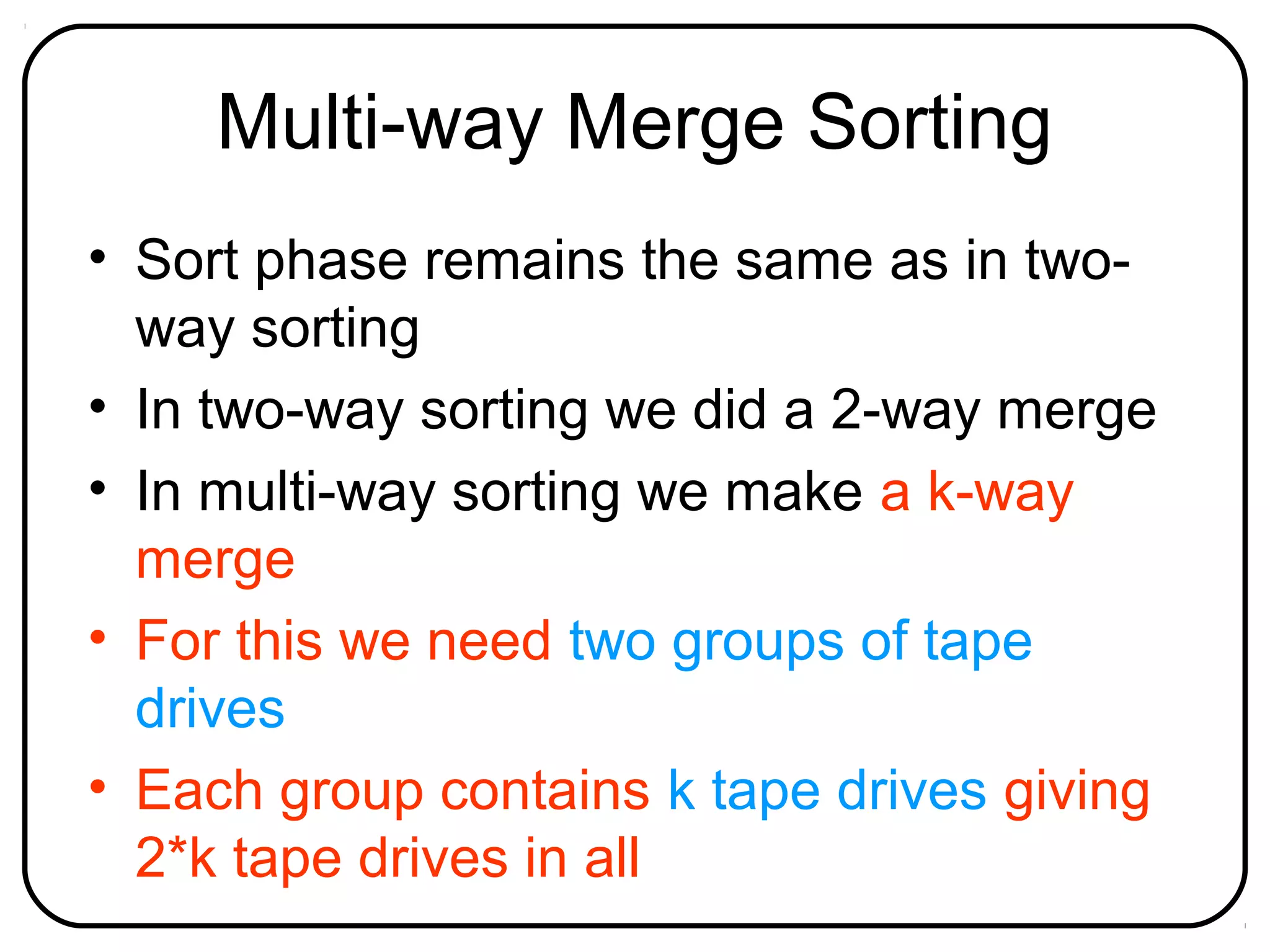 Multi-way Merge Sorting

• Sort phase remains the same as in two-way sorting
• In two-way sorting we did a 2-way merge
• In multi-way sorting we make a k-way merge
• For this we need two groups of tape drives
• Each group contains k tape drives giving 2*k tape drives in all